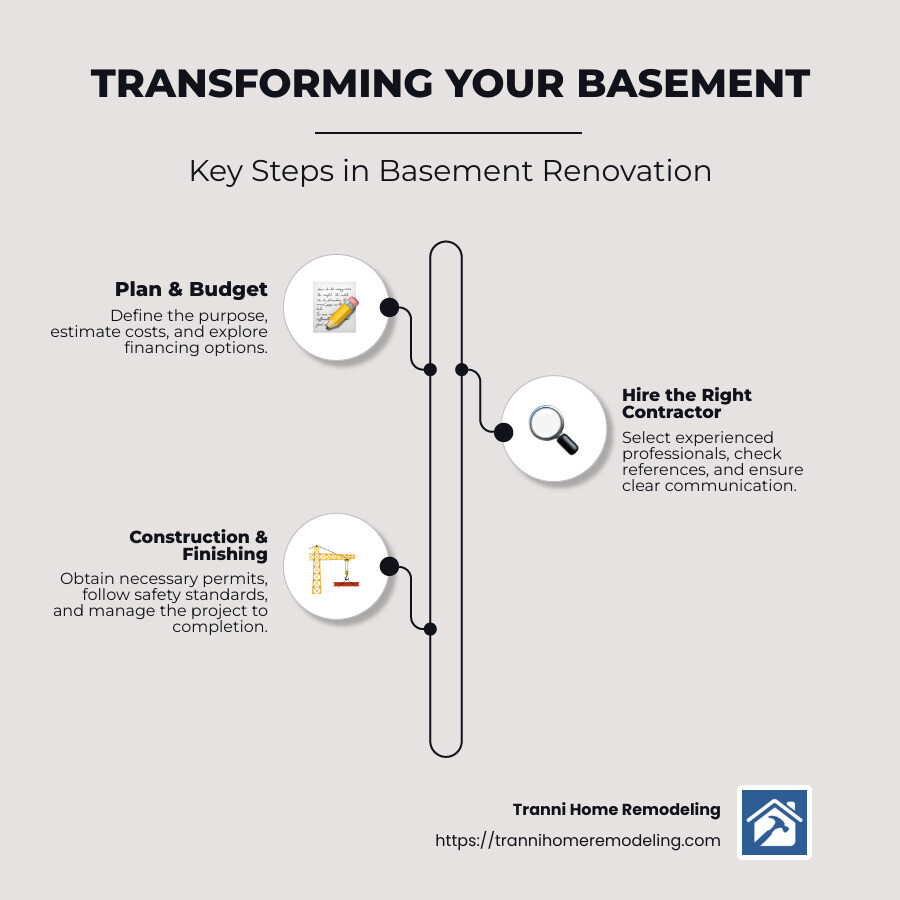 TRANSFORMING YOUR BASEMENT

Key Steps in Basement Renovation

Plan & Budget
Define the purpose, estimate costs, and explore financing options.

Hire the Right Contractor
Select experienced professionals, check references, and ensure clear communication.

Construction & Finishing
Obtain necessary permits, follow safety standards, and manage the project to completion.

Tranni Home Remodeling
https://trannihomeremodeling.com